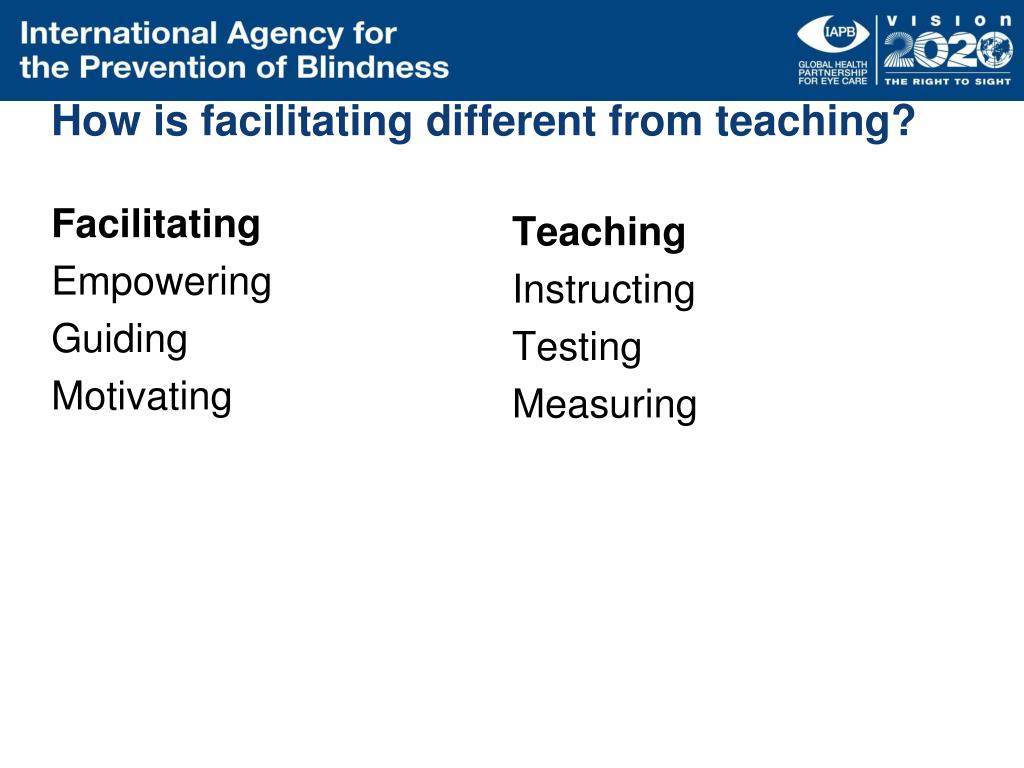 International Agency for the Prevention of Blindness

IAPB
GLOBAL HEALTH PARTNERSHIP FOR EYE CARE

VISION 2020
THE RIGHT TO SIGHT

How is facilitating different from teaching?

Facilitating
Empowering
Guiding
Motivating

Teaching
Instructing
Testing
Measuring